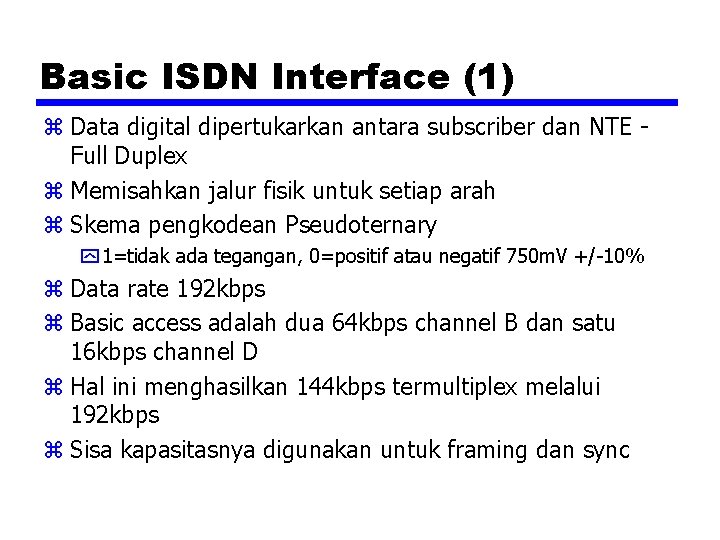 Basic ISDN Interface (1)

⌘ Data digital dipertukarkan antara subscriber dan NTE - Full Duplex
⌘ Memisahkan jalur fisik untuk setiap arah
⌘ Skema pengkodean Pseudoternary
 1=tidak ada tegangan, 0=positif atau negatif 750mV +/-10%
⌘ Data rate 192kbps
⌘ Basic access adalah dua 64kbps channel B dan satu 16kbps channel D
⌘ Hal ini menghasilkan 144kbps termultiplex melalui 192kbps
⌘ Sisa kapasitasnya digunakan untuk framing dan sync